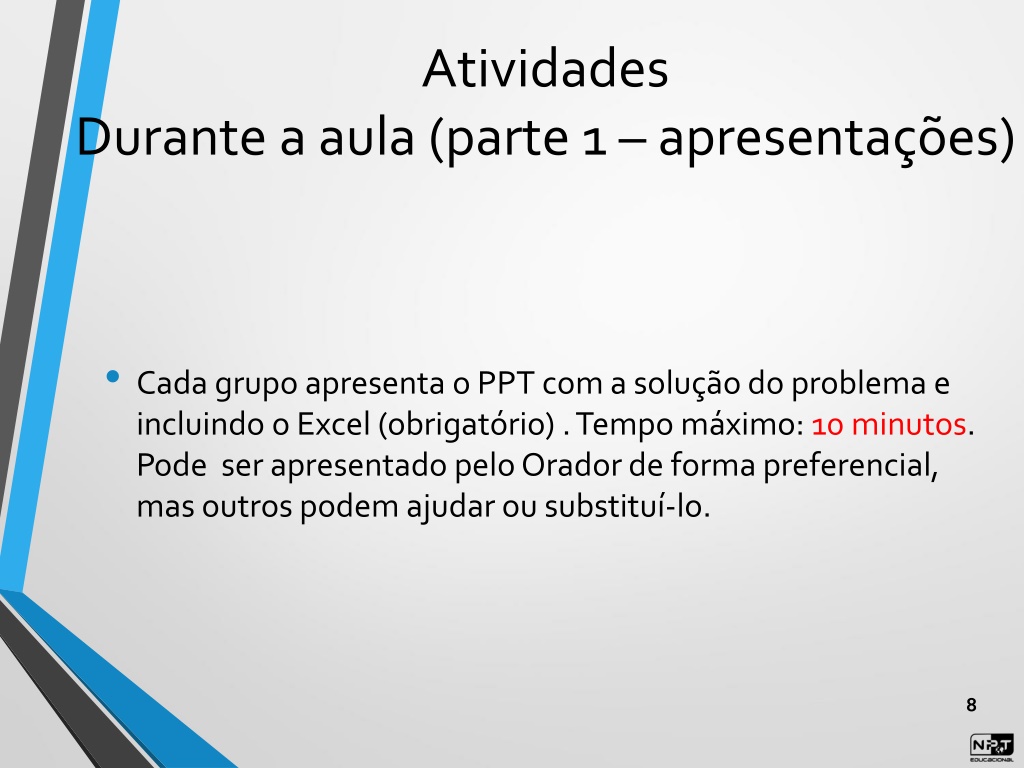 Atividades
Durante a aula (parte 1 – apresentações)

• Cada grupo apresenta o PPT com a solução do problema e incluindo o Excel (obrigatório) . Tempo máximo: 10 minutos. Pode ser apresentado pelo Orador de forma preferencial, mas outros podem ajudar ou substituí-lo.

8

NPT
EDUCACIONAL